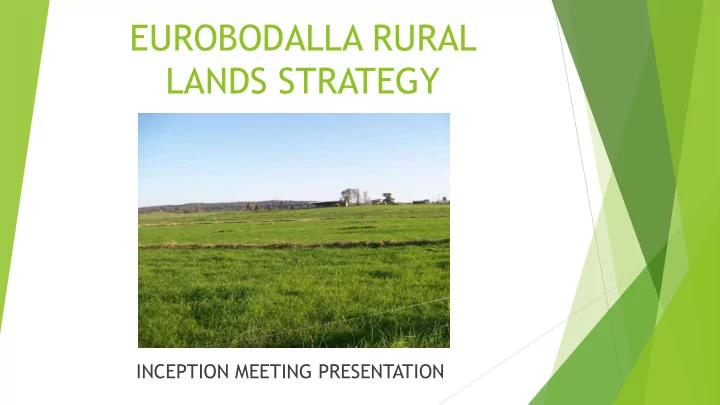 EUROBODALLA RURAL LANDS STRATEGY

INCEPTION MEETING PRESENTATION